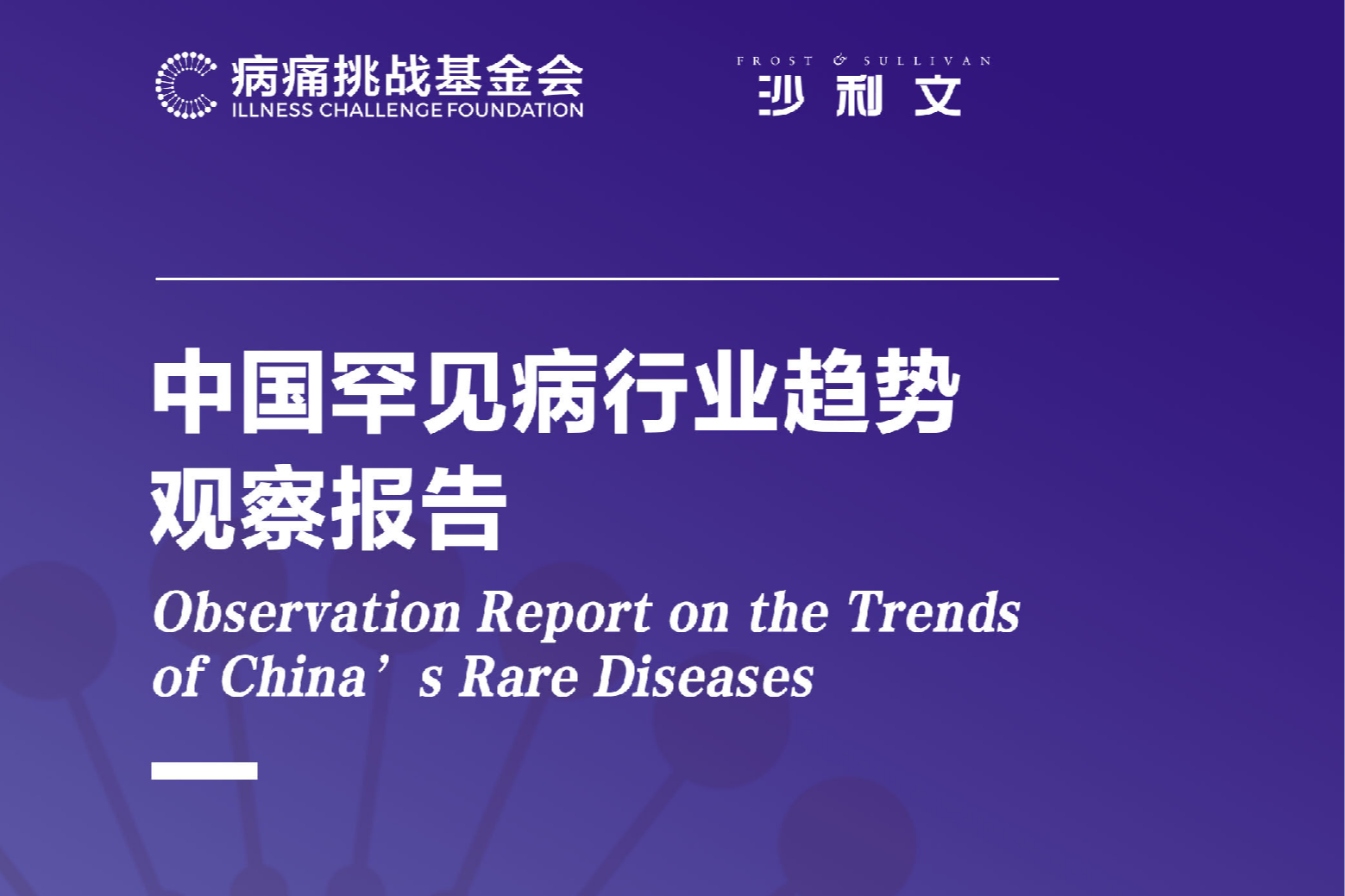 病痛挑战基金会
ILLNESS CHALLENGE FOUNDATION

FROST & SULLIVAN
沙利文

中国罕见病行业趋势观察报告

Observation Report on the Trends of China’s Rare Diseases